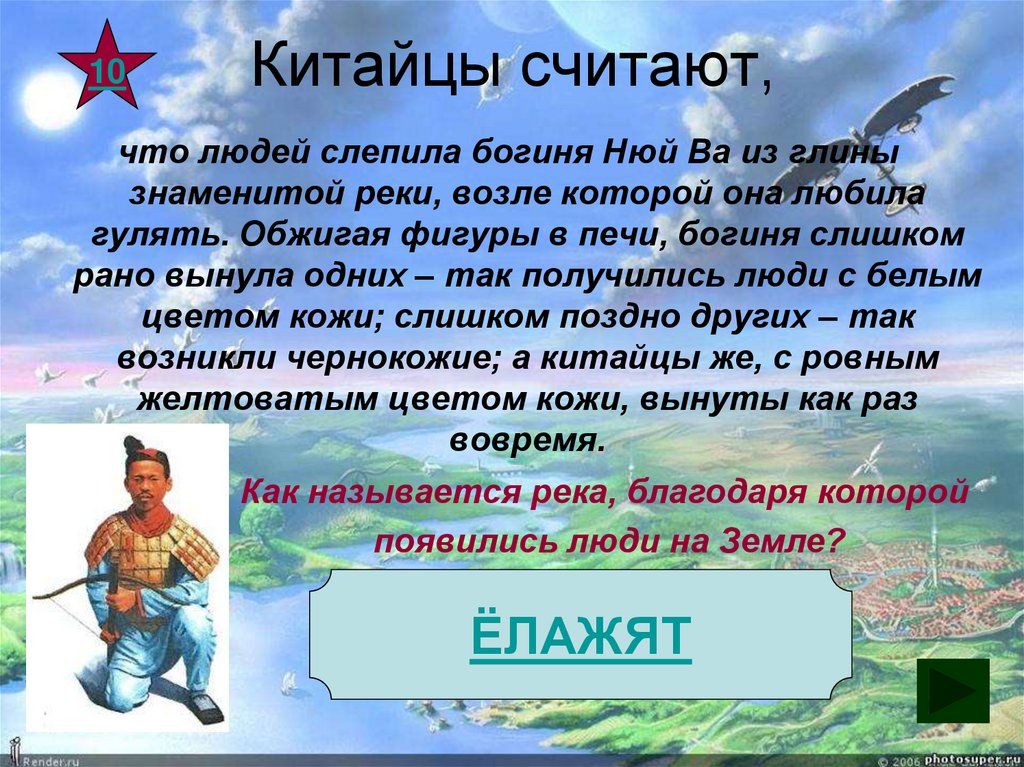 10

Китайцы считают,

что людей слепила богиня Нюй Ва из глины знаменитой реки, возле которой она любила гулять. Обжигая фигуры в печи, богиня слишком рано вынула одних – так получились люди с белым цветом кожи; слишком поздно других – так возникли чернокожие; а китайцы же, с ровным желтоватым цветом кожи, вынуты как раз вовремя.

Как называется река, благодаря которой появились люди на Земле?

ЁЛАЖЯТ

Render.ru

© 2006 photosuper.ru